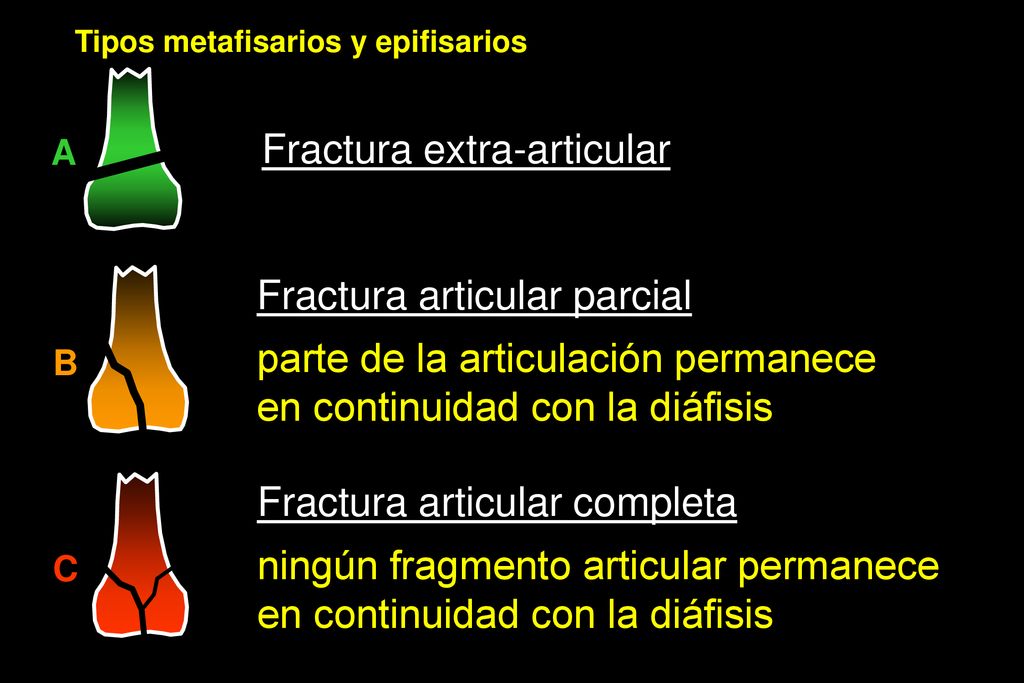 Tipos metafisarios y epifisarios

A

Fractura extra-articular

B

Fractura articular parcial

parte de la articulación permanece en continuidad con la diáfisis

C

Fractura articular completa

ningún fragmento articular permanece en continuidad con la diáfisis